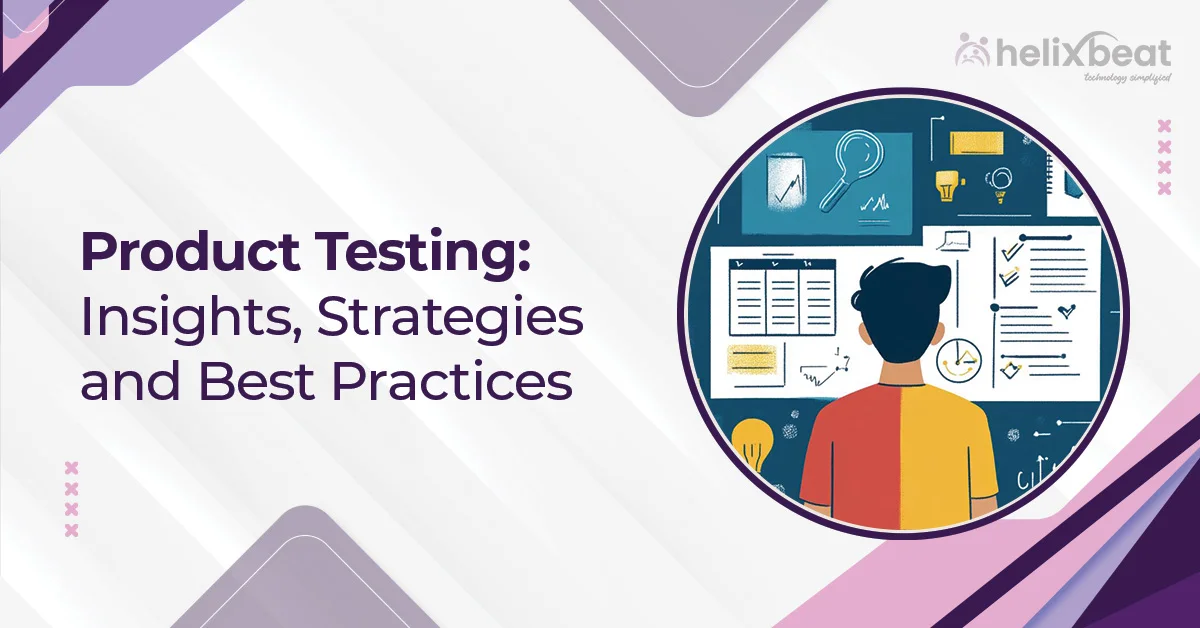 helixbeat
technology simplified

Product Testing:
Insights, Strategies and Best Practices